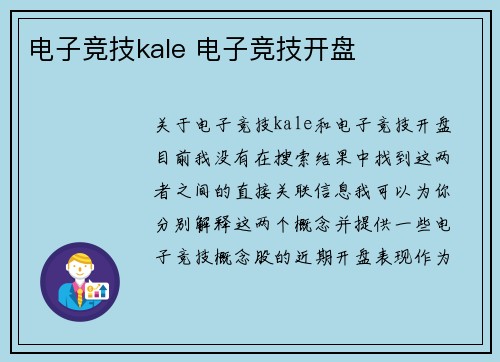 电子竞技kale 电子竞技开盘

关于电子竞技kale和电子竞技开盘目前我没有在搜索结果中找到这两者之间的直接关联信息我可以为你分别解释这两个概念并提供一些电子竞技概念股的近期开盘表现作为